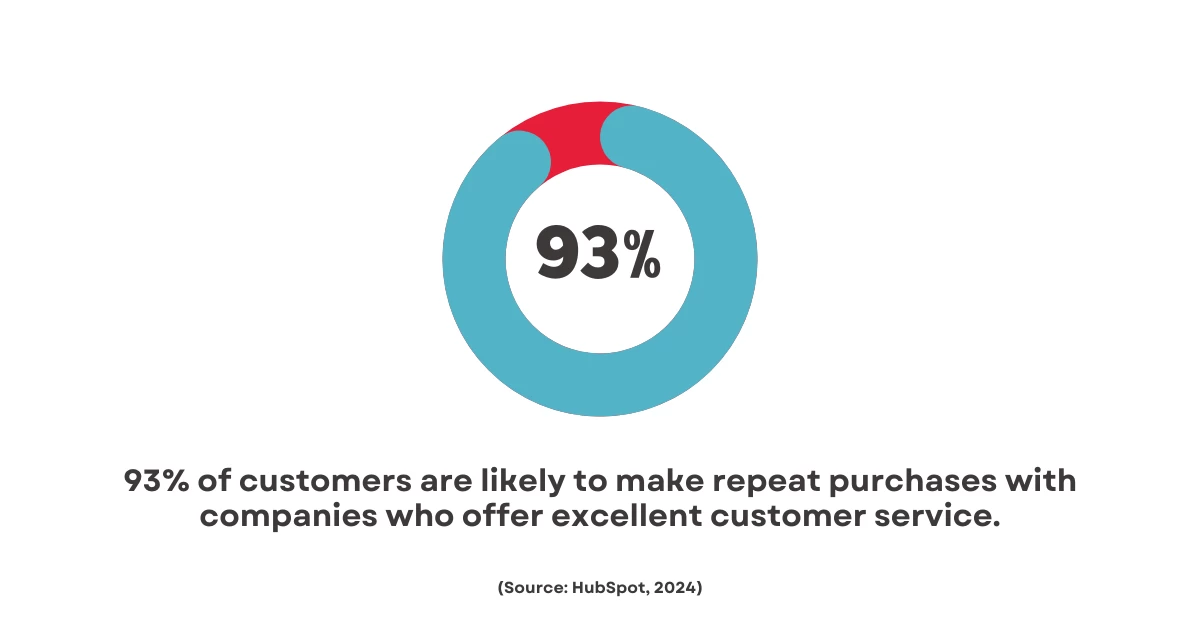 93%

93% of customers are likely to make repeat purchases with companies who offer excellent customer service.

(Source: HubSpot, 2024)